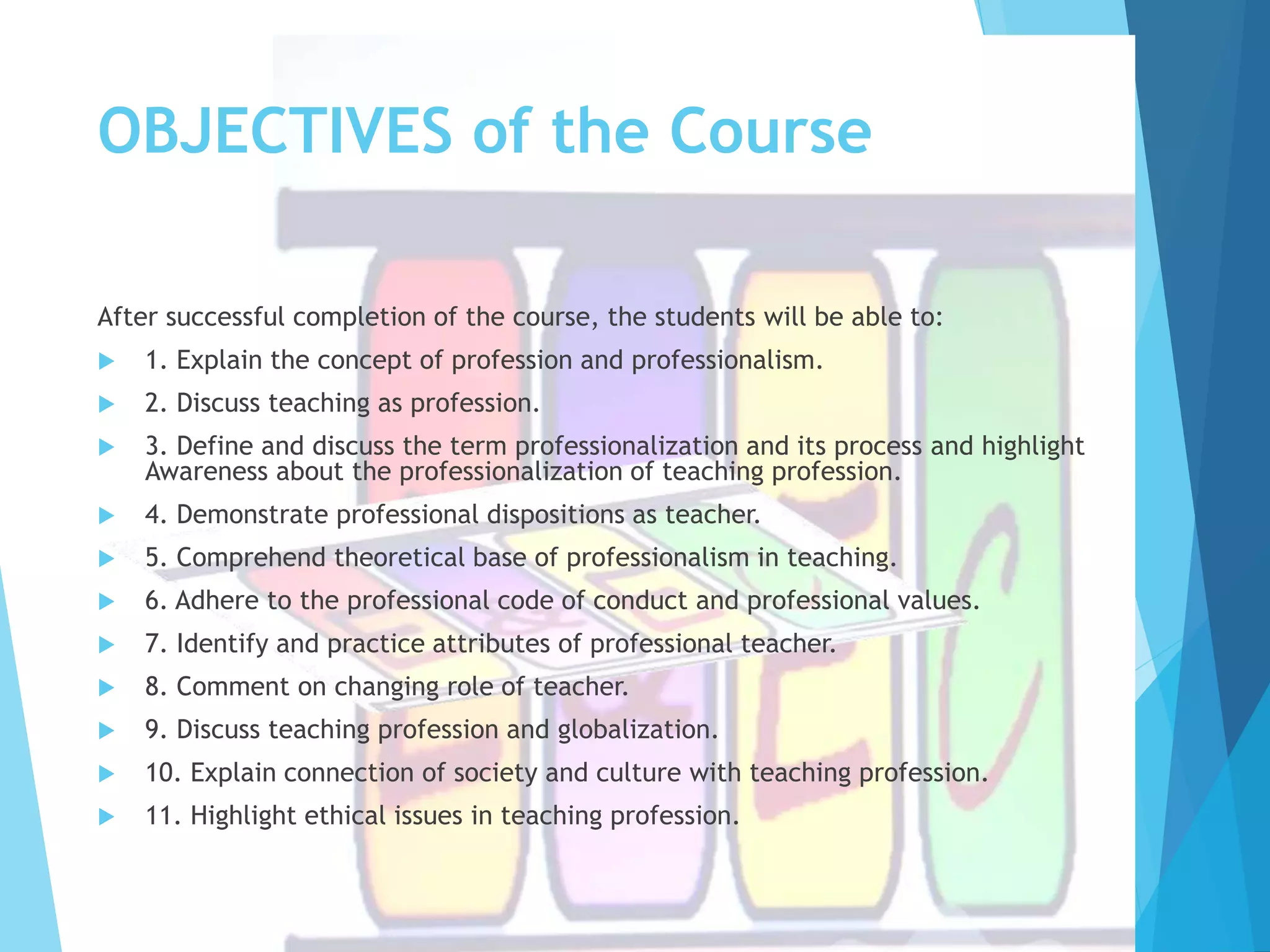 OBJECTIVES of the Course

After successful completion of the course, the students will be able to:

1. Explain the concept of profession and professionalism.

2. Discuss teaching as profession.

3. Define and discuss the term professionalization and its process and highlight Awareness about the professionalization of teaching profession.

4. Demonstrate professional dispositions as teacher.

5. Comprehend theoretical base of professionalism in teaching.

6. Adhere to the professional code of conduct and professional values.

7. Identify and practice attributes of professional teacher.

8. Comment on changing role of teacher.

9. Discuss teaching profession and globalization.

10. Explain connection of society and culture with teaching profession.

11. Highlight ethical issues in teaching profession.